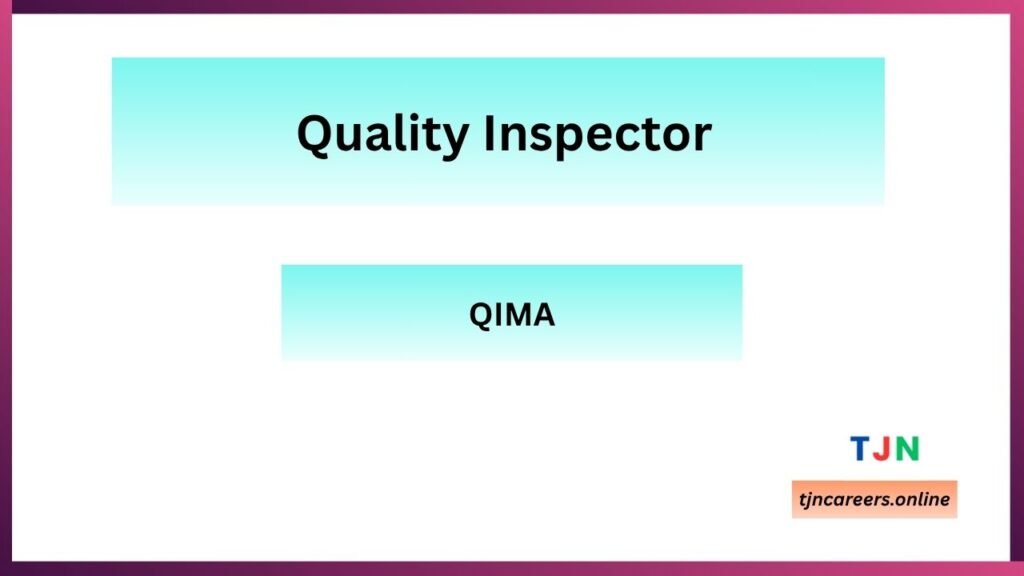 Quality Inspector

QIMA

TJN

tjncareers.online